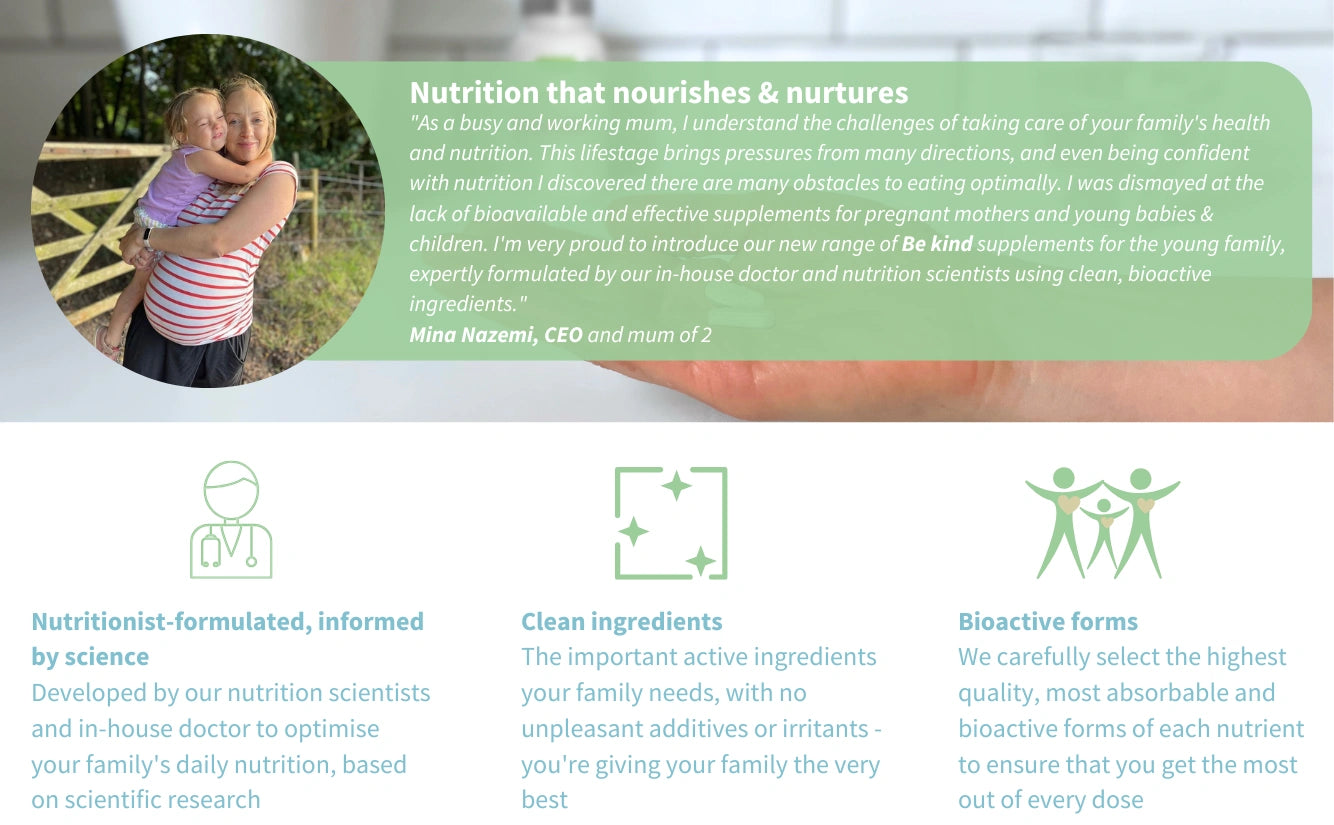 Nutrition that nourishes & nurtures

"As a busy and working mum, I understand the challenges of taking care of your family's health and nutrition. This lifestage brings pressures from many directions, and even being confident with nutrition I discovered there are many obstacles to eating optimally. I was dismayed at the lack of bioavailable and effective supplements for pregnant mothers and young babies & children. I'm very proud to introduce our new range of Be kind supplements for the young family, expertly formulated by our in-house doctor and nutrition scientists using clean, bioactive ingredients."

Mina Nazemi, CEO and mum of 2

Nutritionist-formulated, informed by science
Developed by our nutrition scientists and in-house doctor to optimise your family's daily nutrition, based on scientific research

Clean ingredients
The important active ingredients your family needs, with no unpleasant additives or irritants - you're giving your family the very best

Bioactive forms
We carefully select the highest quality, most absorbable and bioactive forms of each nutrient to ensure that you get the most out of every dose